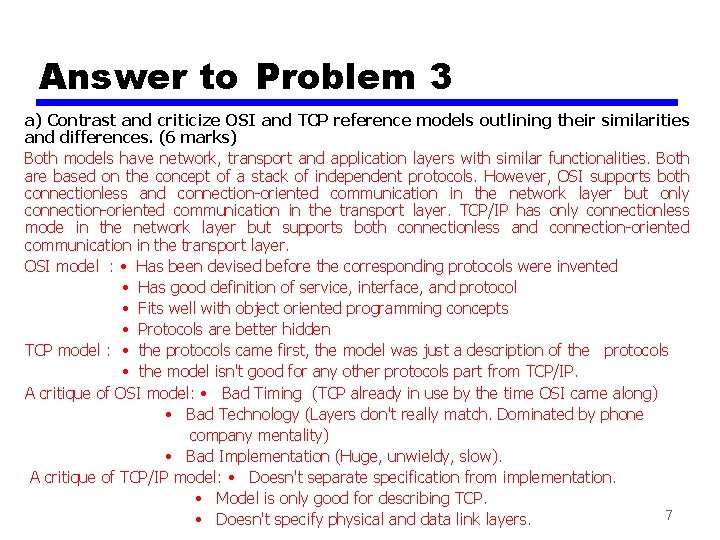 Answer to Problem 3

a) Contrast and criticize OSI and TCP reference models outlining their similarities and differences. (6 marks)

Both models have network, transport and application layers with similar functionalities. Both are based on the concept of a stack of independent protocols. However, OSI supports both connectionless and connection-oriented communication in the network layer but only connection-oriented communication in the transport layer. TCP/IP has only connectionless mode in the network layer but supports both connectionless and connection-oriented communication in the transport layer.

OSI model : • Has been devised before the corresponding protocols were invented
• Has good definition of service, interface, and protocol
• Fits well with object oriented programming concepts
• Protocols are better hidden

TCP model : • the protocols came first, the model was just a description of the protocols
• the model isn't good for any other protocols part from TCP/IP.

A critique of OSI model: • Bad Timing (TCP already in use by the time OSI came along)
• Bad Technology (Layers don't really match. Dominated by phone company mentality)
• Bad Implementation (Huge, unwieldy, slow).

A critique of TCP/IP model: • Doesn't separate specification from implementation.
• Model is only good for describing TCP.
• Doesn't specify physical and data link layers.

7